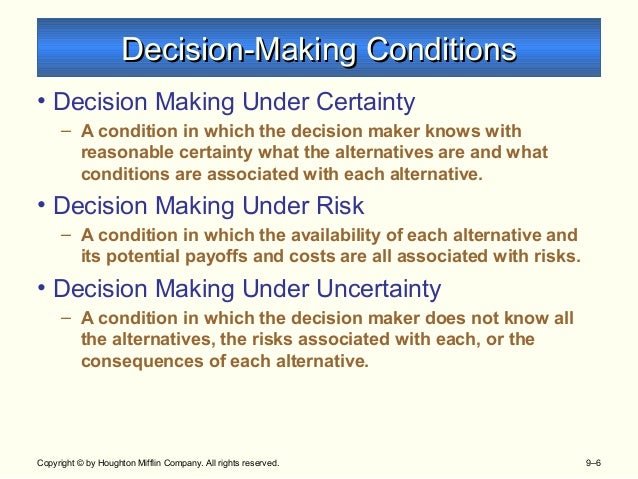 Decision-Making Conditions

• Decision Making Under Certainty

– A condition in which the decision maker knows with reasonable certainty what the alternatives are and what conditions are associated with each alternative.

• Decision Making Under Risk

– A condition in which the availability of each alternative and its potential payoffs and costs are all associated with risks.

• Decision Making Under Uncertainty

– A condition in which the decision maker does not know all the alternatives, the risks associated with each, or the consequences of each alternative.

Copyright © by Houghton Mifflin Company. All rights reserved.

9–6